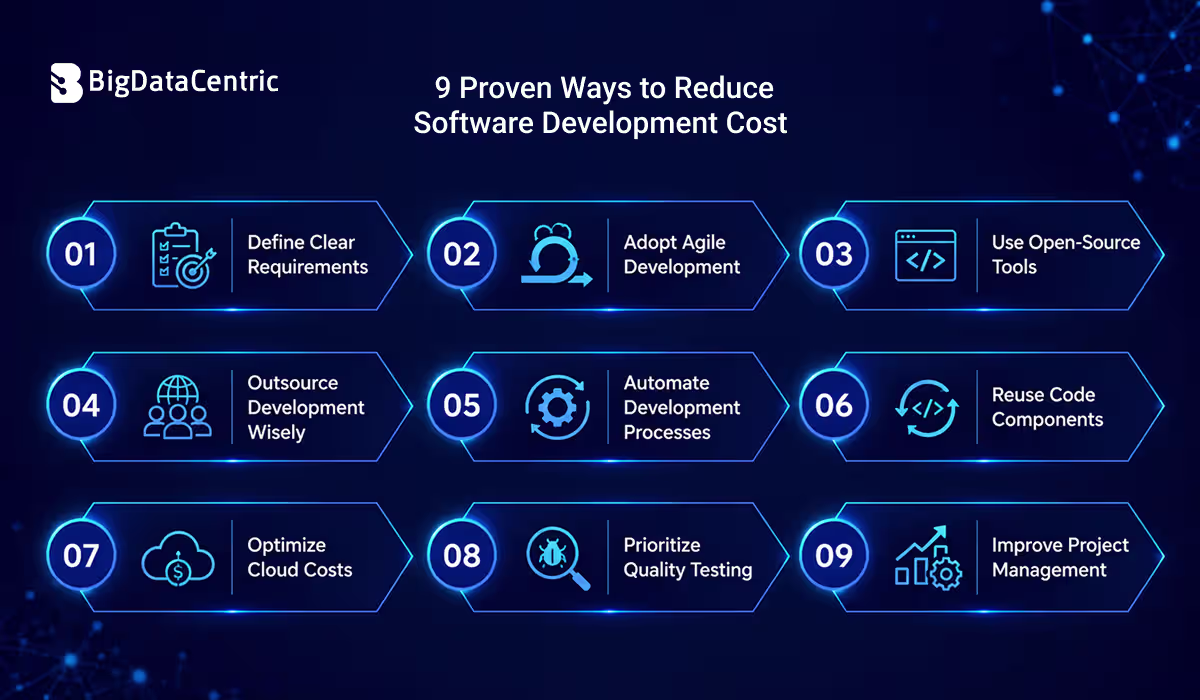 BigDataCentric

9 Proven Ways to Reduce Software Development Cost

01 Define Clear Requirements

02 Adopt Agile Development

03 Use Open-Source Tools

04 Outsource Development Wisely

05 Automate Development Processes

06 Reuse Code Components

07 Optimize Cloud Costs

08 Prioritize Quality Testing

09 Improve Project Management